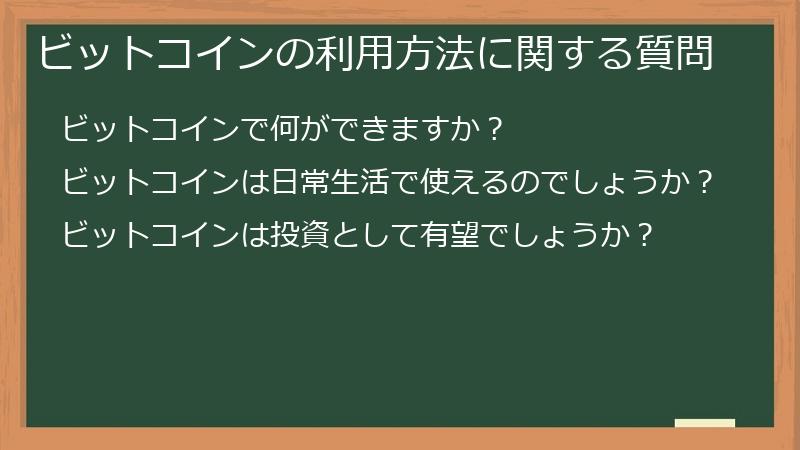 ビットコインの利用方法に関する質問

ビットコインで何ができますか？

ビットコインは日常生活で使えるのでしょうか？

ビットコインは投資として有望でしょうか？